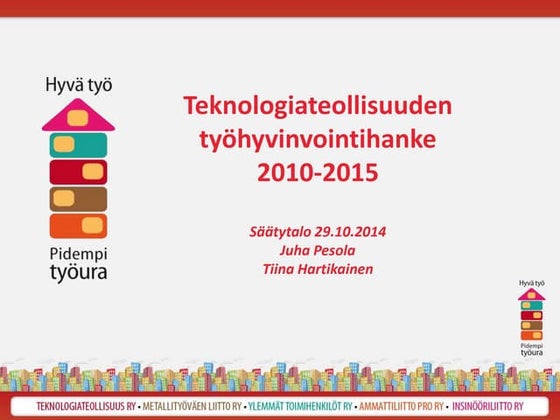 Hyvä työ

Pidempi työura

Teknologiateollisuuden työhyvinvointihanke 2010-2015

Säätytalo 29.10.2014
Juha Pesola
Tiina Hartikainen

Hyvä työ

Pidempi työura

TEKNOLOGIATEOLLISUUS RY • METALLITYÖVÄEN LIITTO RY • YLEMMÄT TOIMIHENKILÖT RY • AMMATTILIITTO PRO RY • INSINÖÖRILIITTO RY